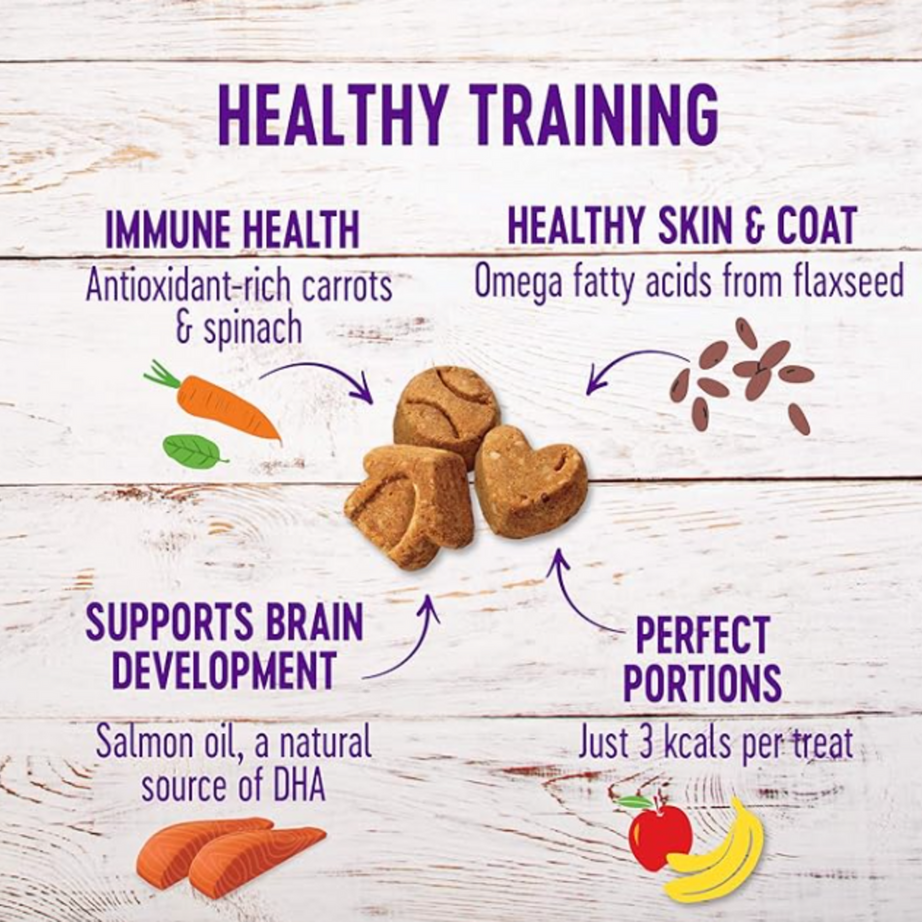 HEALTHY TRAINING

IMMUNE HEALTH
Antioxidant-rich carrots & spinach

HEALTHY SKIN & COAT
Omega fatty acids from flaxseed

SUPPORTS BRAIN DEVELOPMENT
Salmon oil, a natural source of DHA

PERFECT PORTIONS
Just 3 kcals per treat